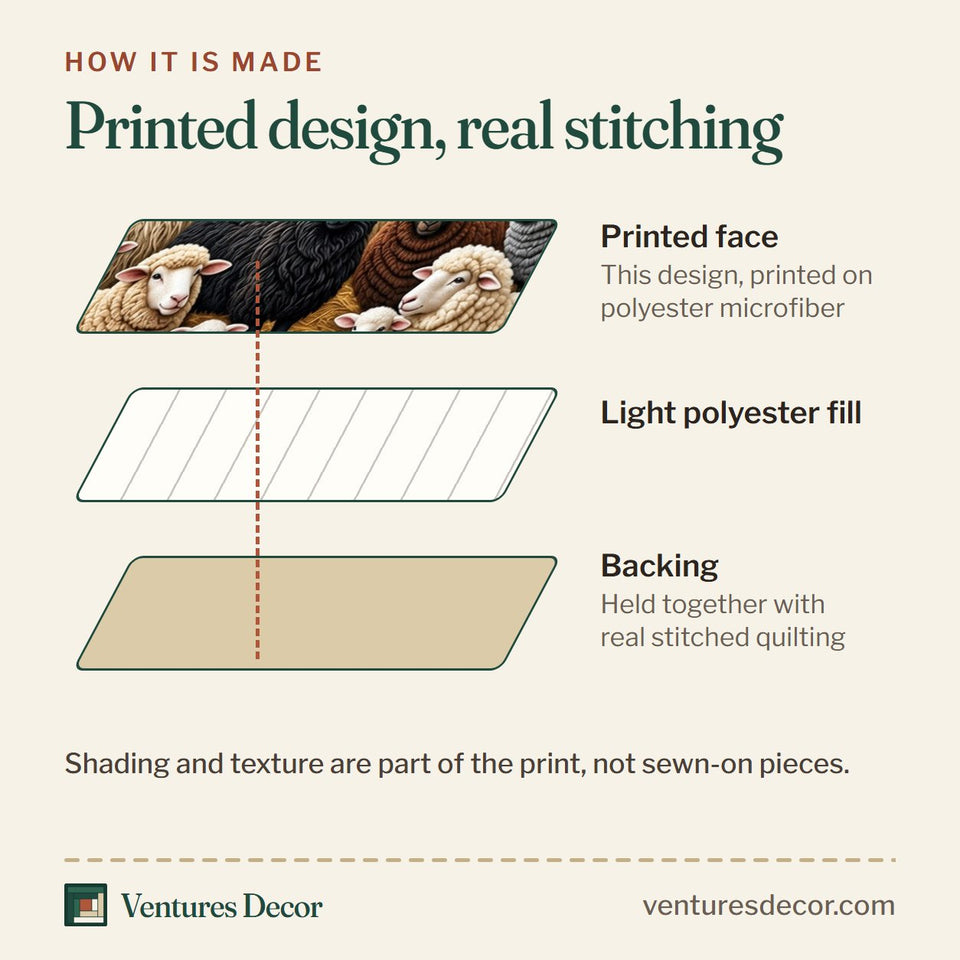 HOW IT IS MADE

Printed design, real stitching

Printed face
This design, printed on polyester microfiber

Light polyester fill

Backing
Held together with real stitched quilting

Shading and texture are part of the print, not sewn-on pieces.

Ventures Decor

venturesdecor.com